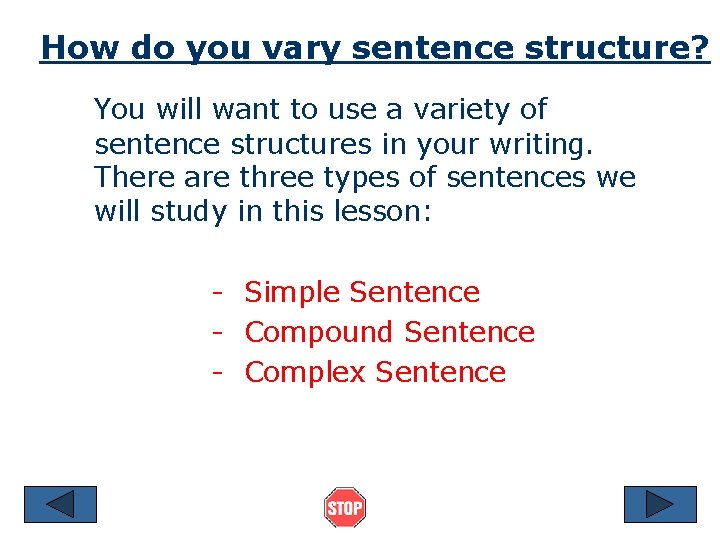 How do you vary sentence structure?

You will want to use a variety of sentence structures in your writing. There are three types of sentences we will study in this lesson:

- Simple Sentence
- Compound Sentence
- Complex Sentence

STOP